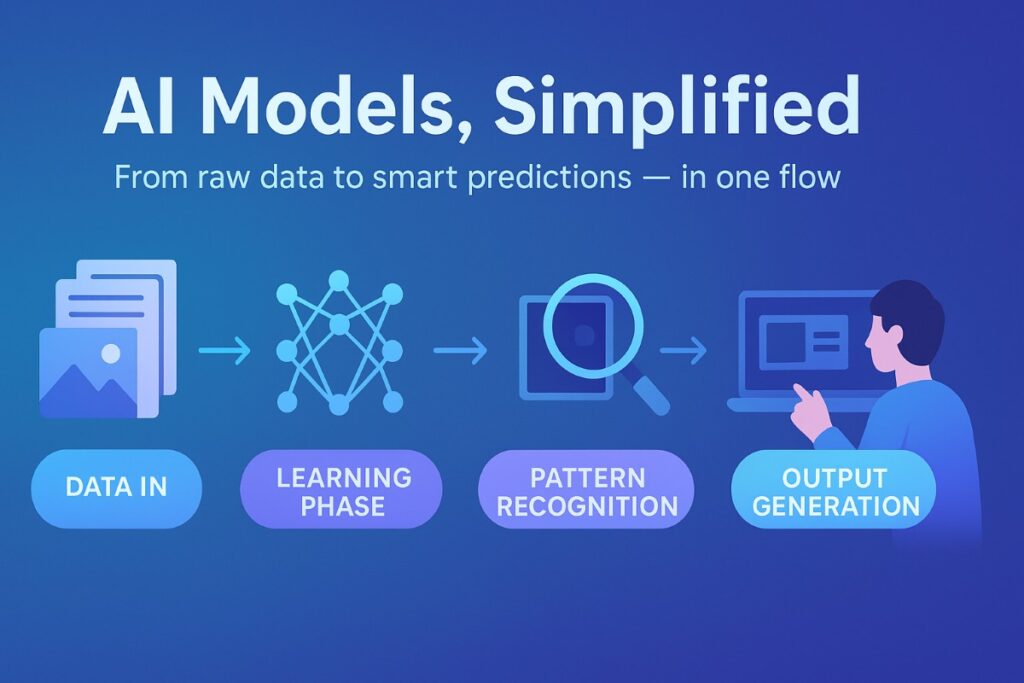 AI Models, Simplified

From raw data to smart predictions — in one flow

DATA IN

LEARNING PHASE

PATTERN RECOGNITION

OUTPUT GENERATION